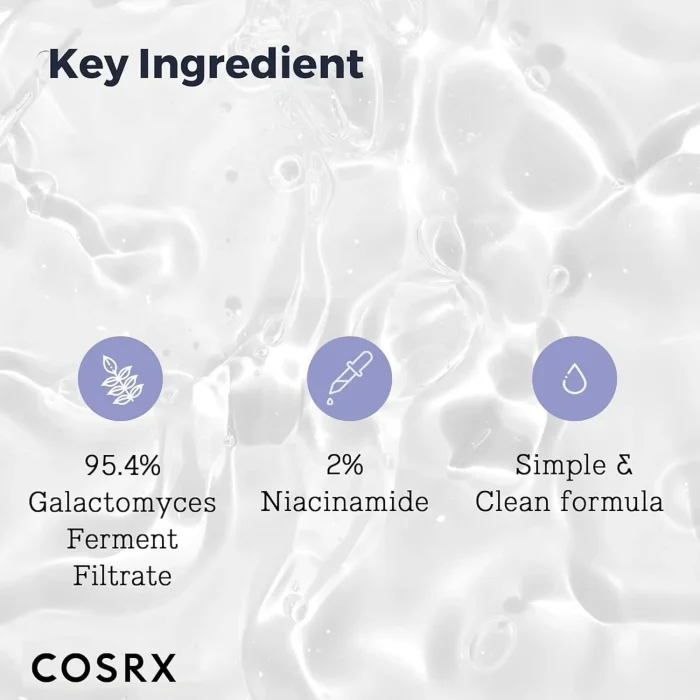 Key Ingredient

95.4%
Galactomyces
Ferment
Filtrate

2%
Niacinamide

Simple &
Clean formula

COSRX